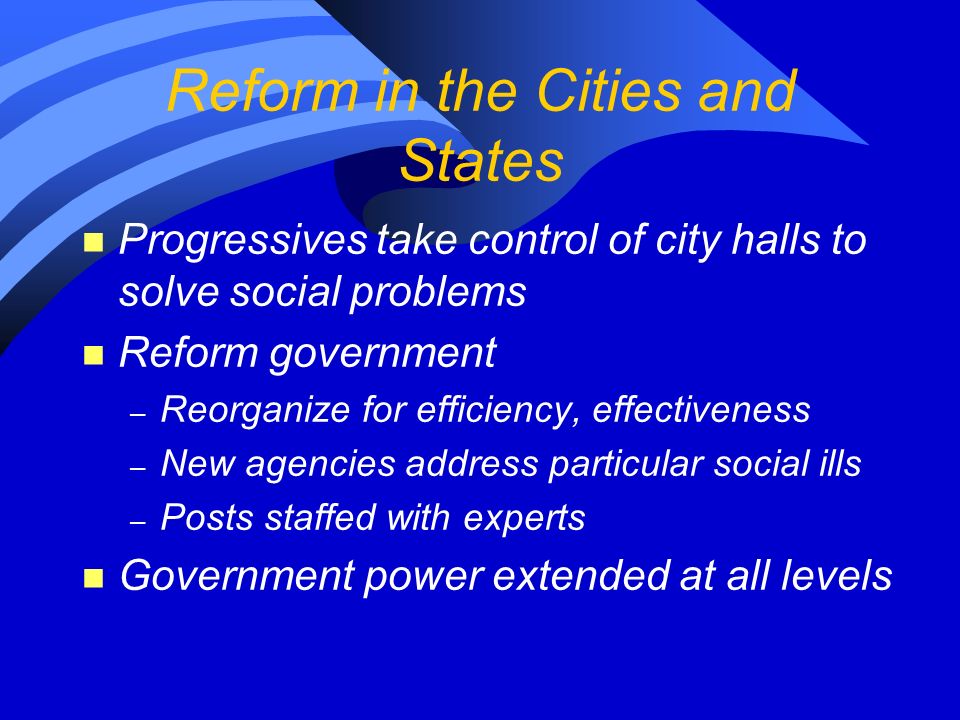 Reform in the Cities and States

- Progressives take control of city halls to solve social problems
- Reform government
  – Reorganize for efficiency, effectiveness
  – New agencies address particular social ills
  – Posts staffed with experts
- Government power extended at all levels